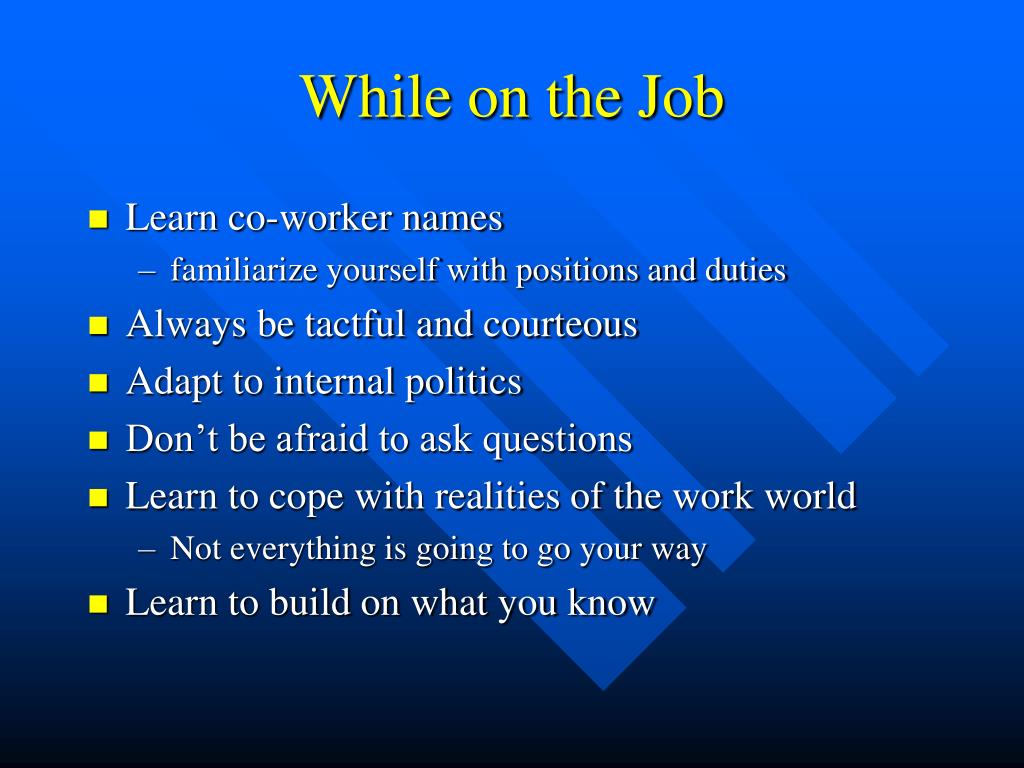 While on the Job

- Learn co-worker names
  – familiarize yourself with positions and duties
- Always be tactful and courteous
- Adapt to internal politics
- Don’t be afraid to ask questions
- Learn to cope with realities of the work world
  – Not everything is going to go your way
- Learn to build on what you know